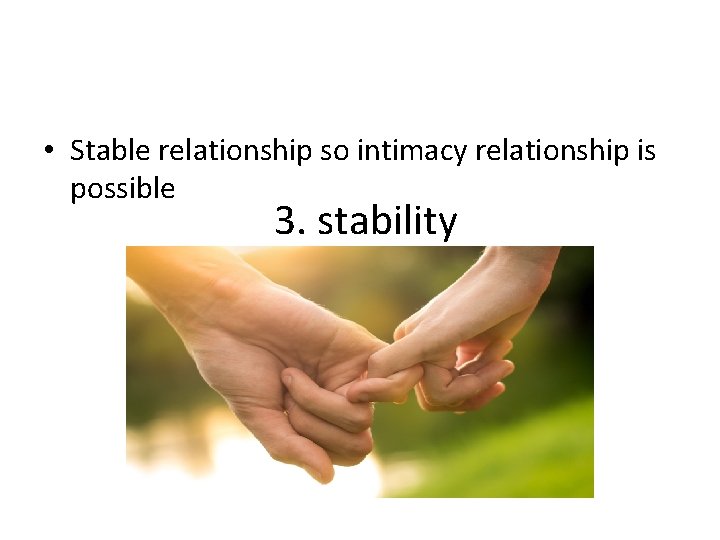 • Stable relationship so intimacy relationship is possible

3. stability